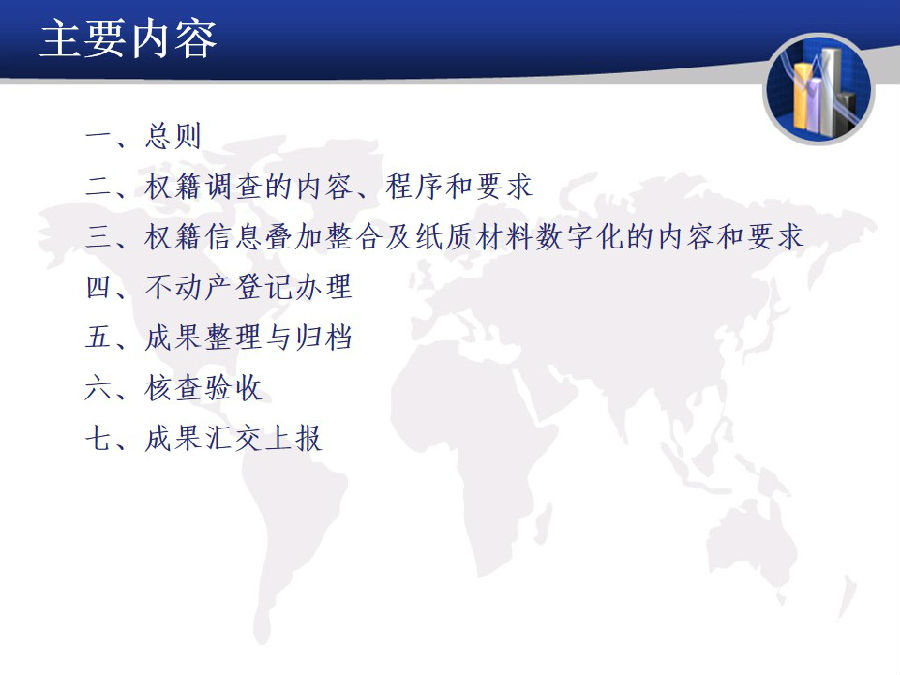 主要内容

一、总则
二、权籍调查的内容、程序和要求
三、权籍信息叠加整合及纸质材料数字化的内容和要求
四、不动产登记办理
五、成果整理与归档
六、核查验收
七、成果汇交上报